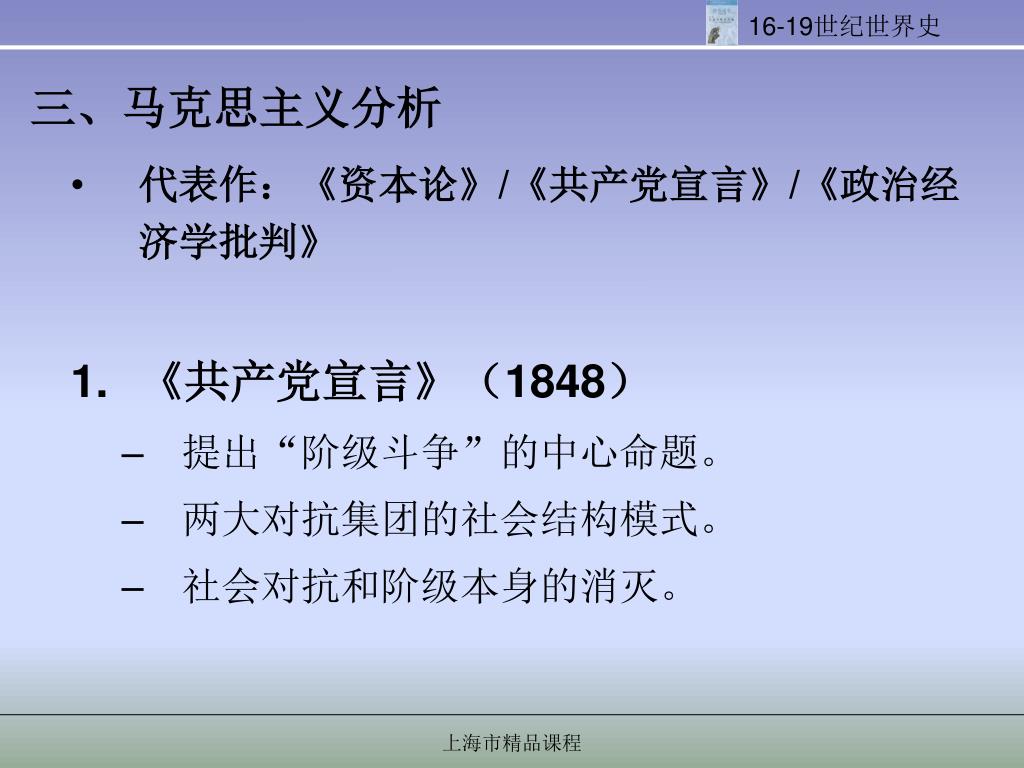 16-19世纪世界史

三、马克思主义分析

• 代表作：《资本论》/《共产党宣言》/《政治经济学批判》

1. 《共产党宣言》（1848）

– 提出“阶级斗争”的中心命题。

– 两大对抗集团的社会结构模式。

– 社会对抗和阶级本身的消灭。

上海市精品课程